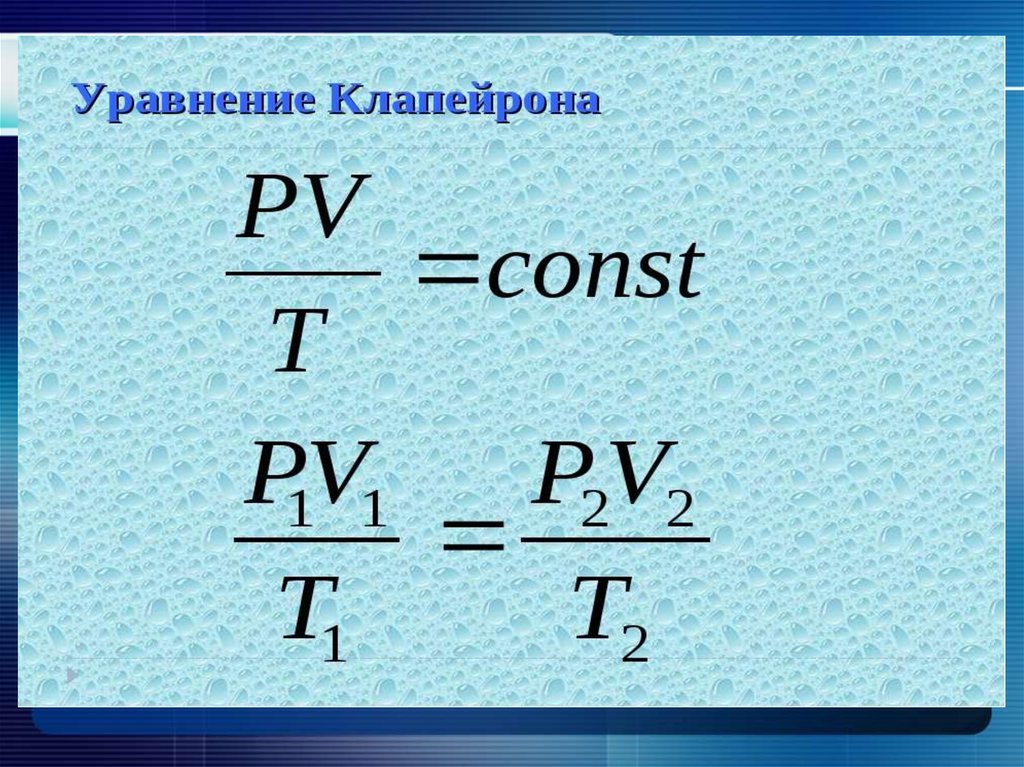 Уравнение Клапейрона

$\frac{PV}{T} = const$

$\frac{P_1V_1}{T_1} = \frac{P_2V_2}{T_2}$